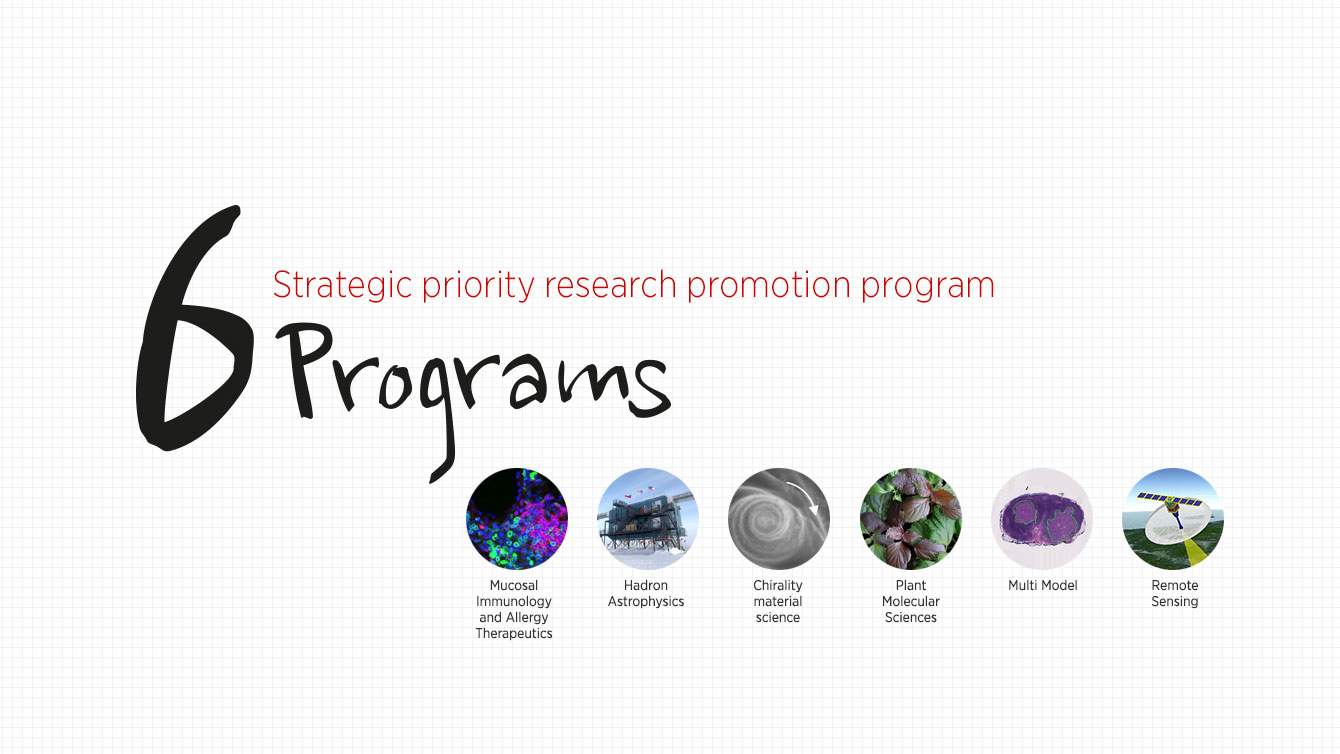 6
Strategic priority research promotion program
Programs

Mucosal Immunology and Allergy Therapeutics

Hadron Astrophysics

Chirality material science

Plant Molecular Sciences

Multi Model

Remote Sensing